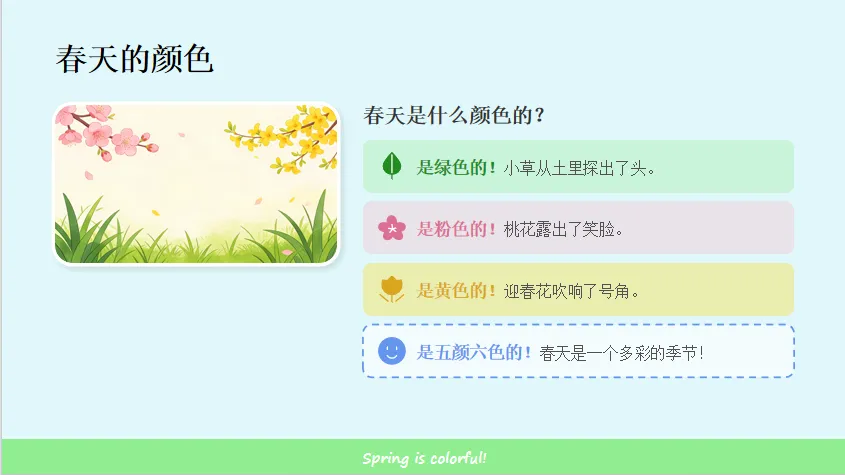 春天的颜色

春天是什么颜色的？

是绿色的！小草从土里探出了头。

是粉色的！桃花露出了笑脸。

是黄色的！迎春花吹响了号角。

是五颜六色的！春天是一个多彩的季节！

Spring is colorful!